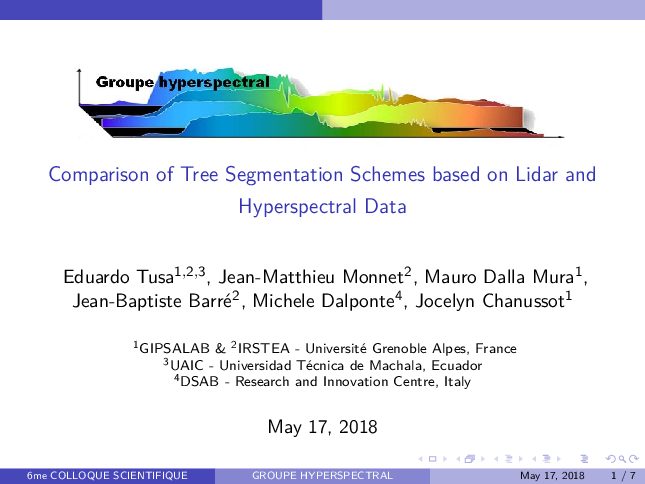 Groupe hyperspectral

Comparison of Tree Segmentation Schemes based on Lidar and Hyperspectral Data

Eduardo Tusa$^{1,2,3}$, Jean-Matthieu Monnet$^{2}$, Mauro Dalla Mura$^{1}$, Jean-Baptiste Barré$^{2}$, Michele Dalponte$^{4}$, Jocelyn Chanussot$^{1}$

$^{1}$GIPSALAB & $^{2}$IRSTEA - Université Grenoble Alpes, France
$^{3}$UAIC - Universidad Técnica de Machala, Ecuador
$^{4}$DSAB - Research and Innovation Centre, Italy

May 17, 2018

6me COLLOQUE SCIENTIFIQUE GROUPE HYPERSPECTRAL May 17, 2018 1 / 7